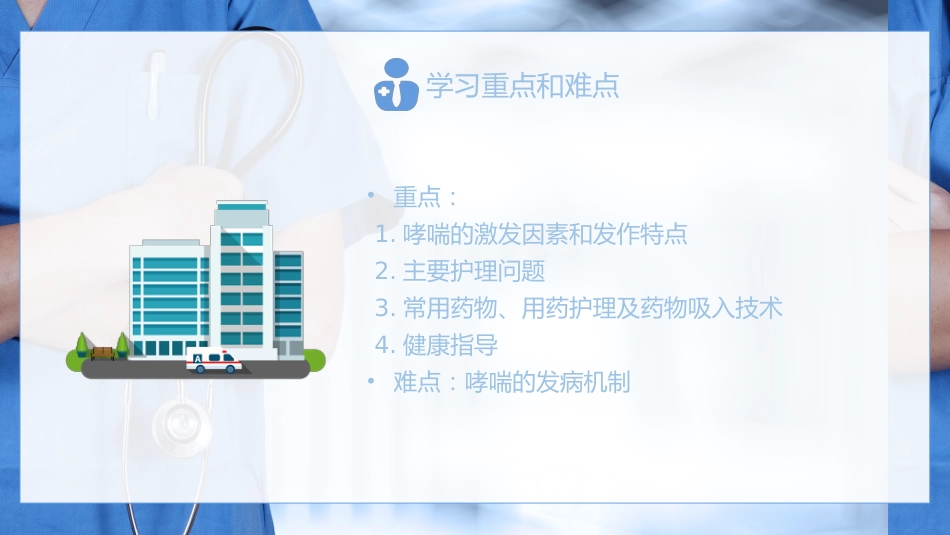 学习重点和难点

• 重点：
1. 哮喘的激发因素和发作特点
2. 主要护理问题
3. 常用药物、用药护理及药物吸入技术
4. 健康指导
• 难点：哮喘的发病机制